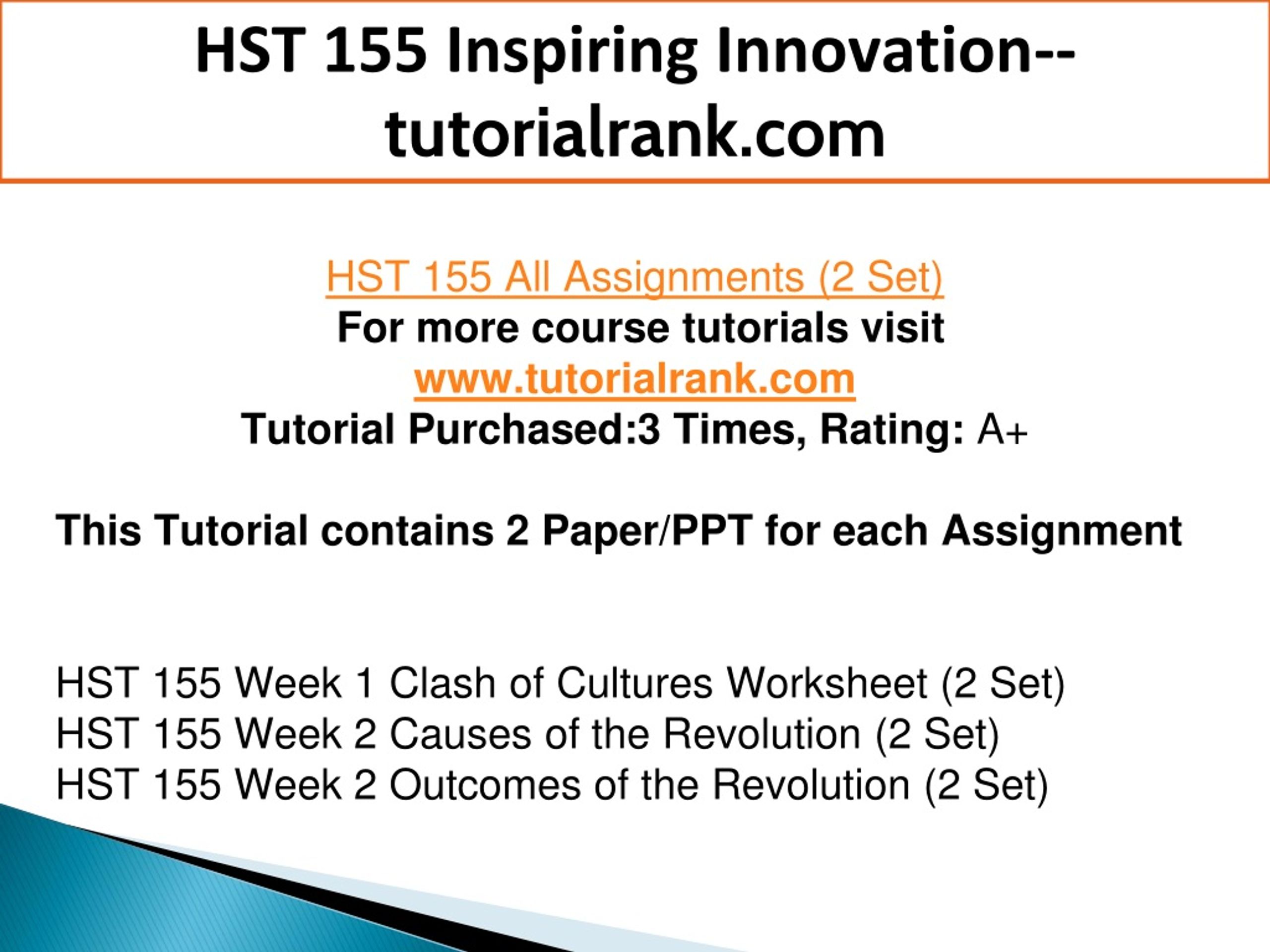 HST 155 Inspiring Innovation--tutorialrank.com

HST 155 All Assignments (2 Set)
For more course tutorials visit
www.tutorialrank.com
Tutorial Purchased:3 Times, Rating: A+

This Tutorial contains 2 Paper/PPT for each Assignment

HST 155 Week 1 Clash of Cultures Worksheet (2 Set)
HST 155 Week 2 Causes of the Revolution (2 Set)
HST 155 Week 2 Outcomes of the Revolution (2 Set)